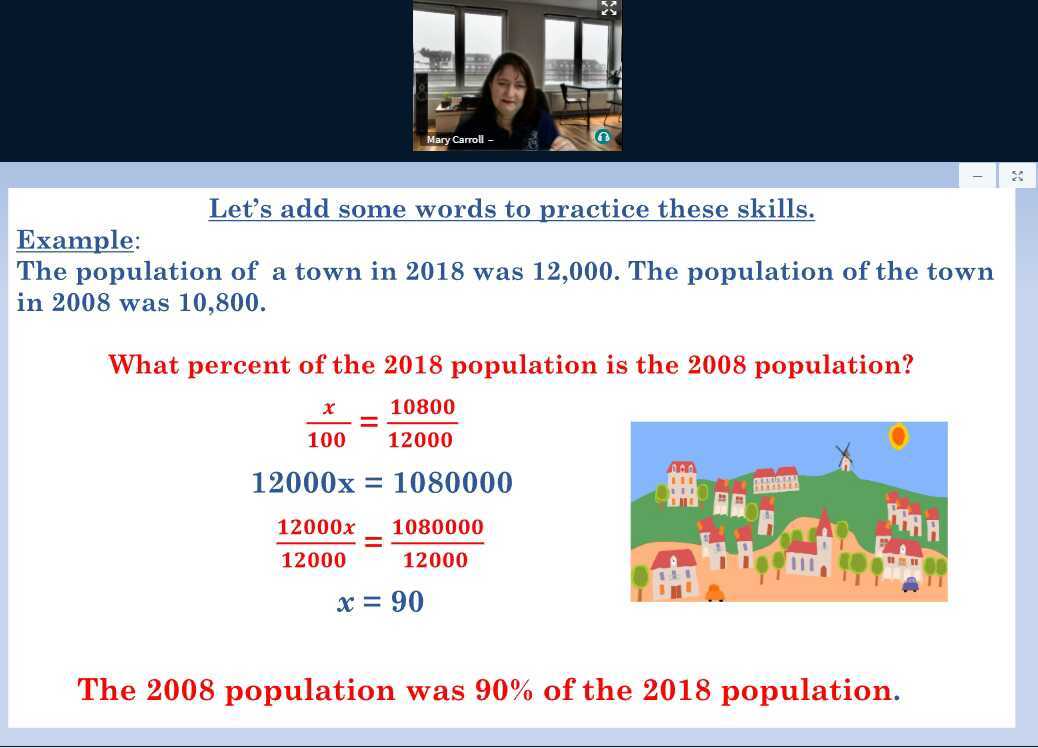 Mary Carroll –

Let's add some words to practice these skills.

Example:
The population of a town in 2018 was 12,000. The population of the town in 2008 was 10,800.

What percent of the 2018 population is the 2008 population?

$\frac{x}{100} = \frac{10800}{12000}$

$12000x = 1080000$

$\frac{12000x}{12000} = \frac{1080000}{12000}$

$x = 90$

The 2008 population was 90% of the 2018 population.